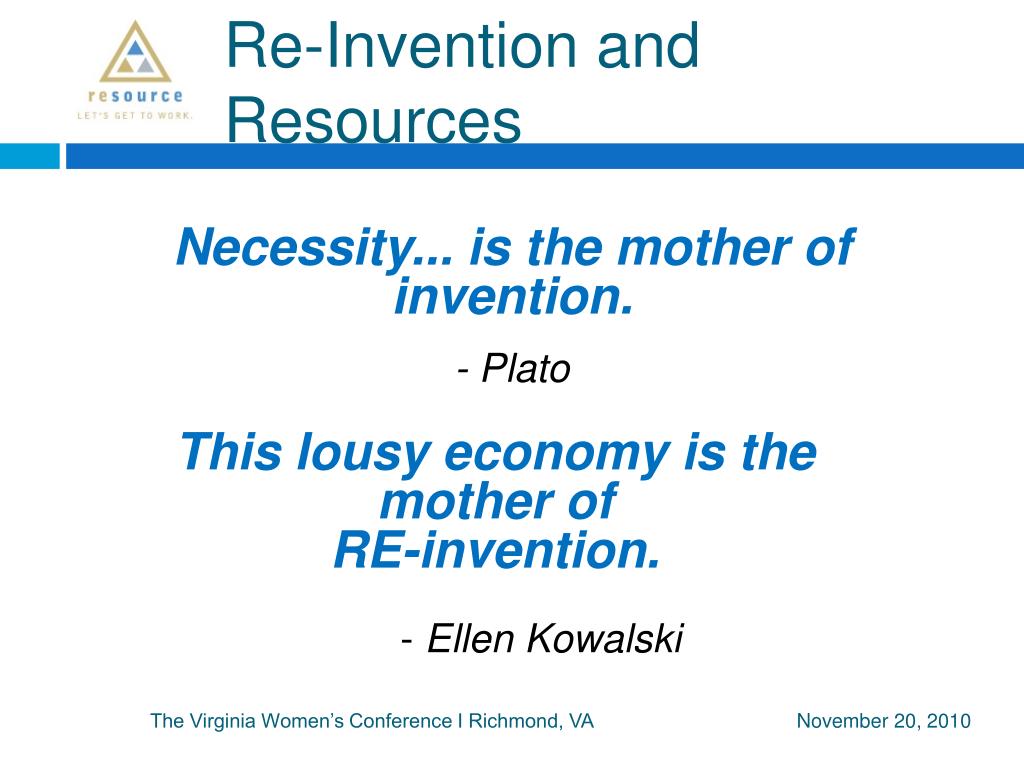 resource
LET'S GET TO WORK.

Re-Invention and Resources

Necessity... is the mother of invention.

- Plato

This lousy economy is the mother of RE-invention.

- Ellen Kowalski

The Virginia Women's Conference I Richmond, VA

November 20, 2010